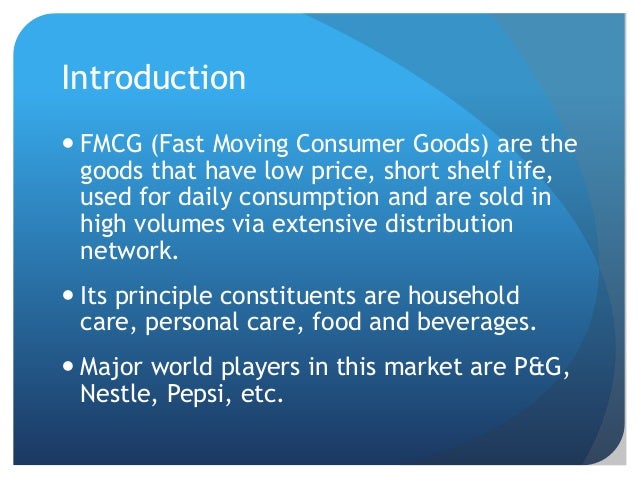 Introduction

• FMCG (Fast Moving Consumer Goods) are the goods that have low price, short shelf life, used for daily consumption and are sold in high volumes via extensive distribution network.

• Its principle constituents are household care, personal care, food and beverages.

• Major world players in this market are P&G, Nestle, Pepsi, etc.